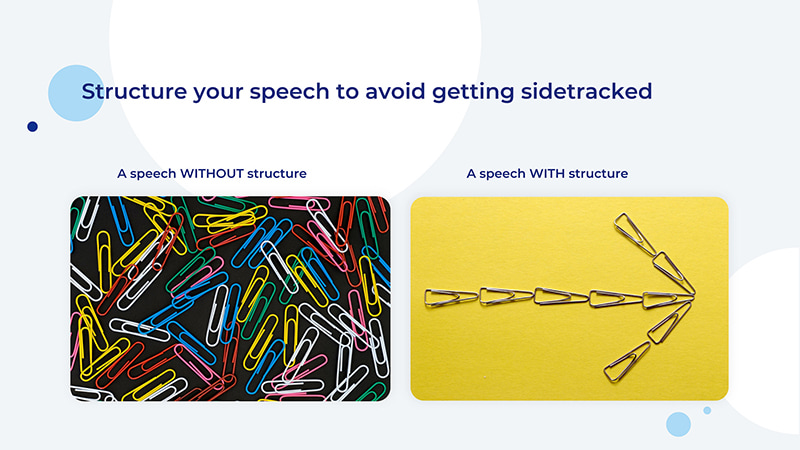 Structure your speech to avoid getting sidetracked

A speech WITHOUT structure

A speech WITH structure